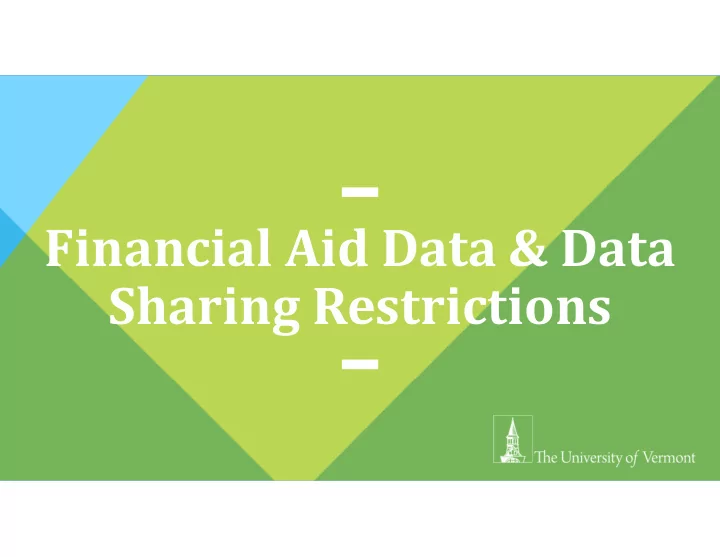 Financial Aid Data & Data Sharing Restrictions

The University of Vermont